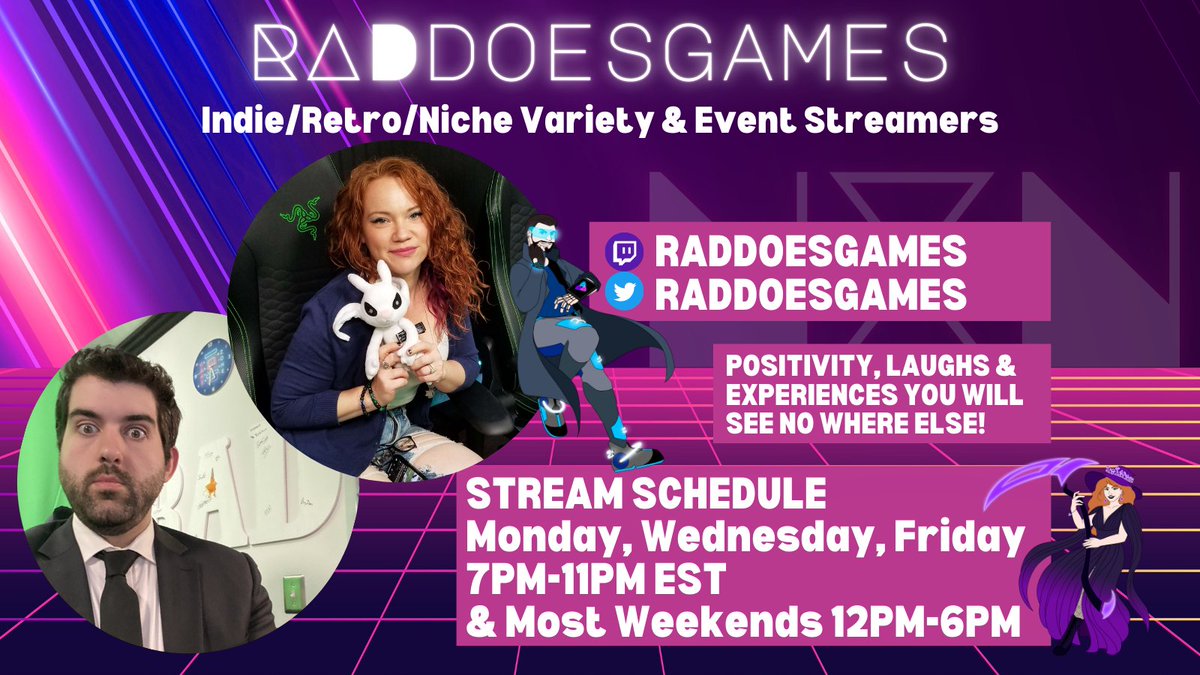 RADDOESGAMES

Indie/Retro/Niche Variety & Event Streamers

RADDOESGAMES
RADDOESGAMES

POSITIVITY, LAUGHS & EXPERIENCES YOU WILL SEE NO WHERE ELSE!

STREAM SCHEDULE
Monday, Wednesday, Friday
7PM-11PM EST
& Most Weekends 12PM-6PM